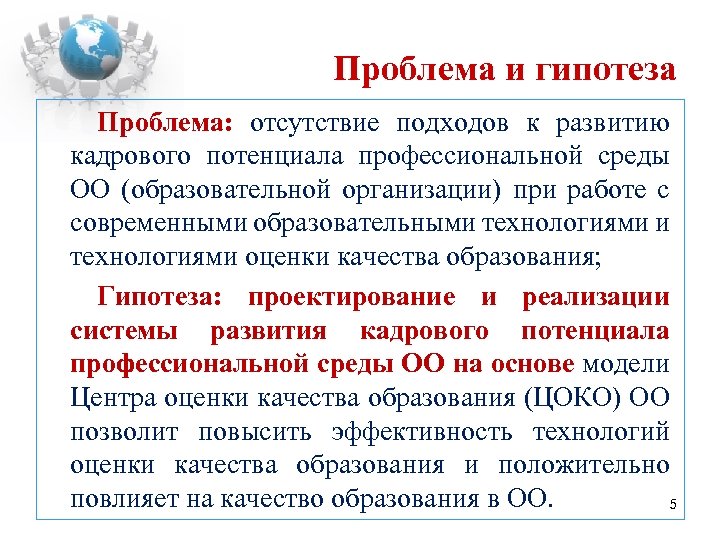 Проблема и гипотеза

Проблема: отсутствие подходов к развитию кадрового потенциала профессиональной среды ОО (образовательной организации) при работе с современными образовательными технологиями и технологиями оценки качества образования;

Гипотеза: проектирование и реализации системы развития кадрового потенциала профессиональной среды ОО на основе модели Центра оценки качества образования (ЦОКО) ОО позволит повысить эффективность технологий оценки качества образования и положительно повлияет на качество образования в ОО.

5